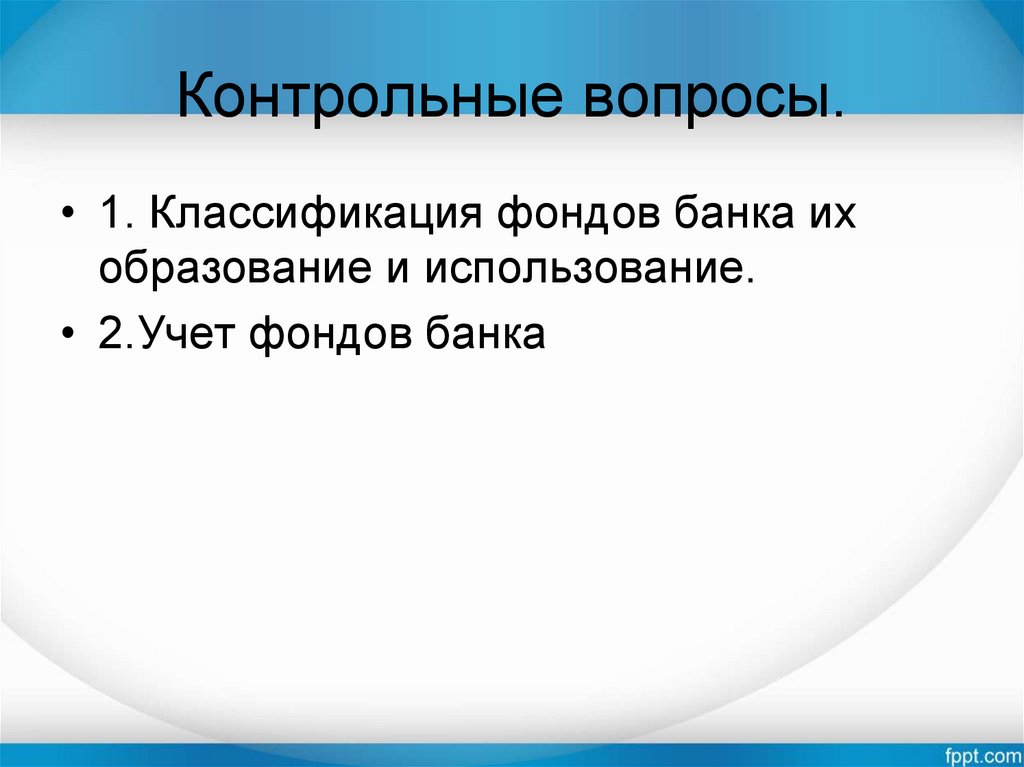 Контрольные вопросы.

• 1. Классификация фондов банка их образование и использование.

• 2.Учет фондов банка

fppt.com